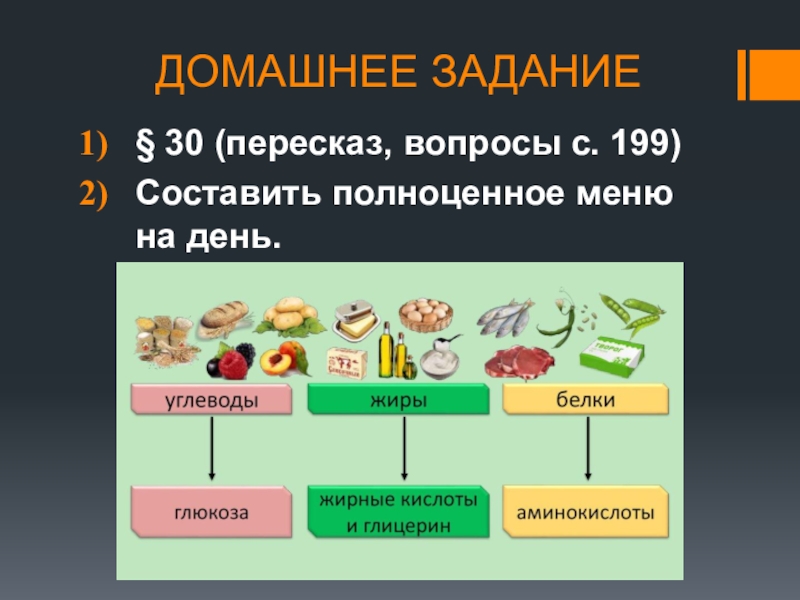 ДОМАШНЕЕ ЗАДАНИЕ

1) § 30 (пересказ, вопросы с. 199)

2) Составить полноценное меню на день.

ТВОРОГ

углеводы

жиры

белки

глюкоза

жирные кислоты и глицерин

аминокислоты